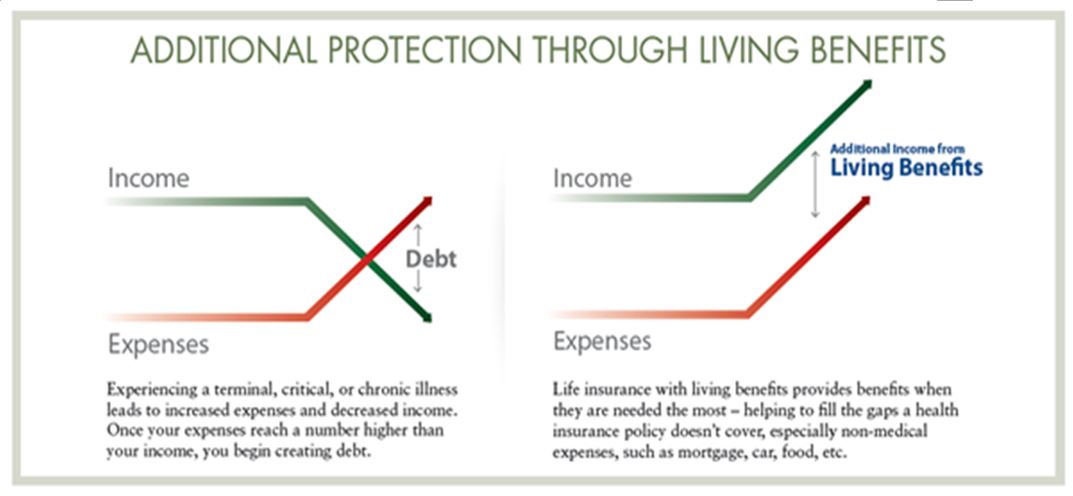 ADDITIONAL PROTECTION THROUGH LIVING BENEFITS

Income

Debt

Expenses

Experiencing a terminal, critical, or chronic illness leads to increased expenses and decreased income. Once your expenses reach a number higher than your income, you begin creating debt.

Income

Additional Income from
Living Benefits

Expenses

Life insurance with living benefits provides benefits when they are needed the most – helping to fill the gaps a health insurance policy doesn't cover, especially non-medical expenses, such as mortgage, car, food, etc.